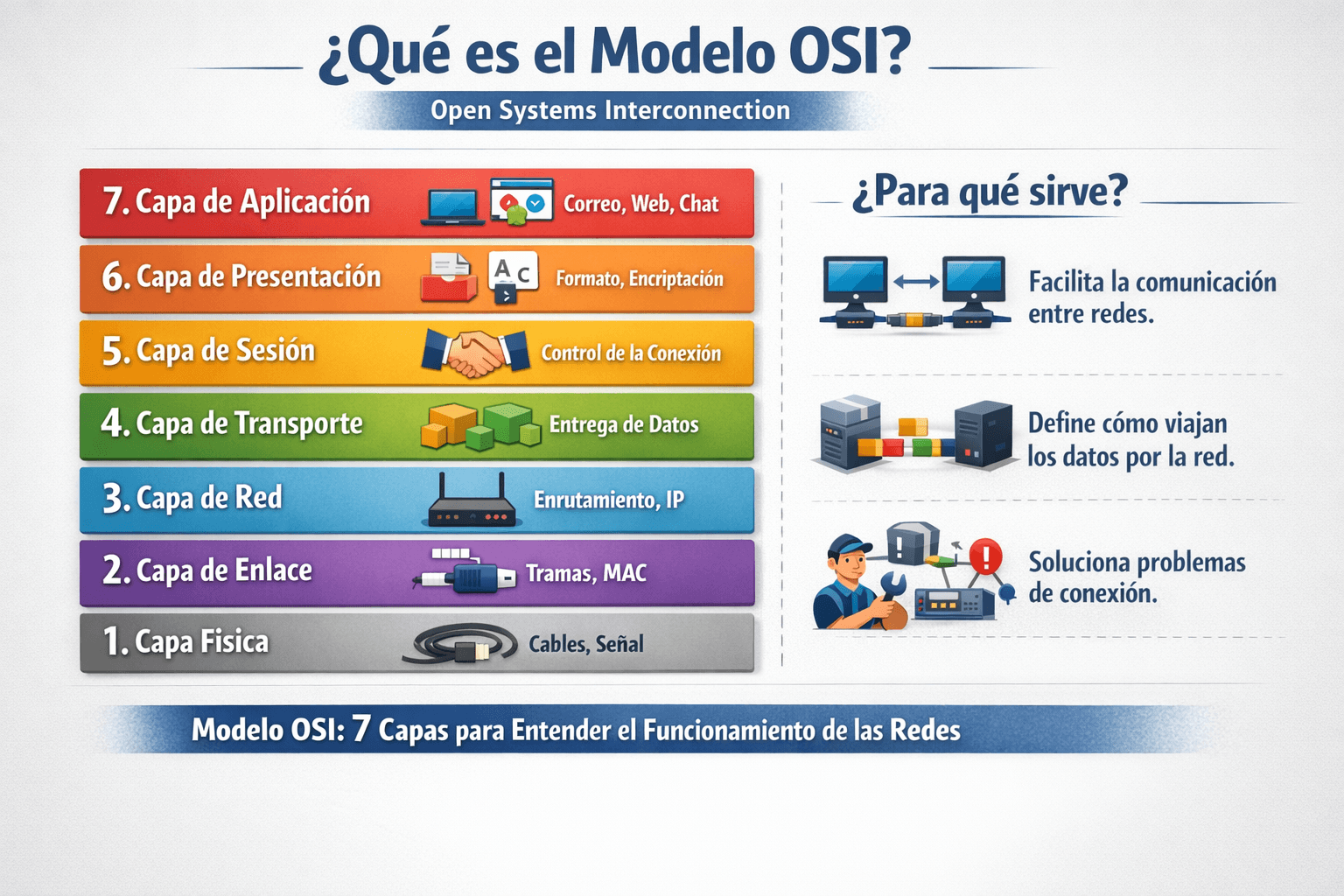 ¿Qué es el Modelo OSI?

Open Systems Interconnection

7. Capa de Aplicación
Correo, Web, Chat

6. Capa de Presentación
A c
Formato, Encriptación

5. Capa de Sesión
Control de la Conexión

4. Capa de Transporte
Entrega de Datos

3. Capa de Red
Enrutamiento, IP

2. Capa de Enlace
Tramas, MAC

1. Capa Fisica
Cables, Señal

¿Para qué sirve?

Facilita la comunicación entre redes.

Define cómo viajan los datos por la red.

Soluciona problemas de conexión.

Modelo OSI: 7 Capas para Entender el Funcionamiento de las Redes